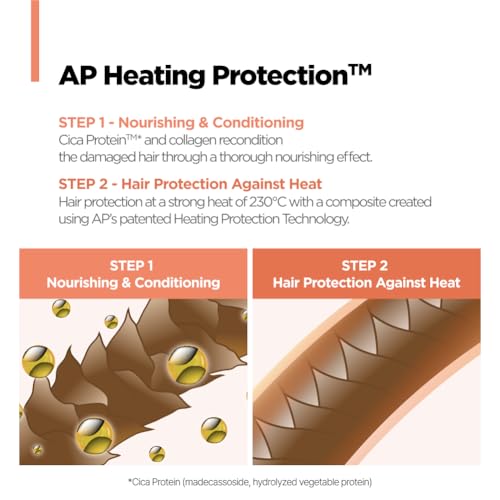 AP Heating Protection™

STEP 1 - Nourishing & Conditioning
Cica Protein™* and collagen recondition the damaged hair through a thorough nourishing effect.

STEP 2 - Hair Protection Against Heat
Hair protection at a strong heat of 230°C with a composite created using AP's patented Heating Protection Technology.

STEP 1
Nourishing & Conditioning

STEP 2
Hair Protection Against Heat

*Cica Protein (madecassoside, hydrolyzed vegetable protein)